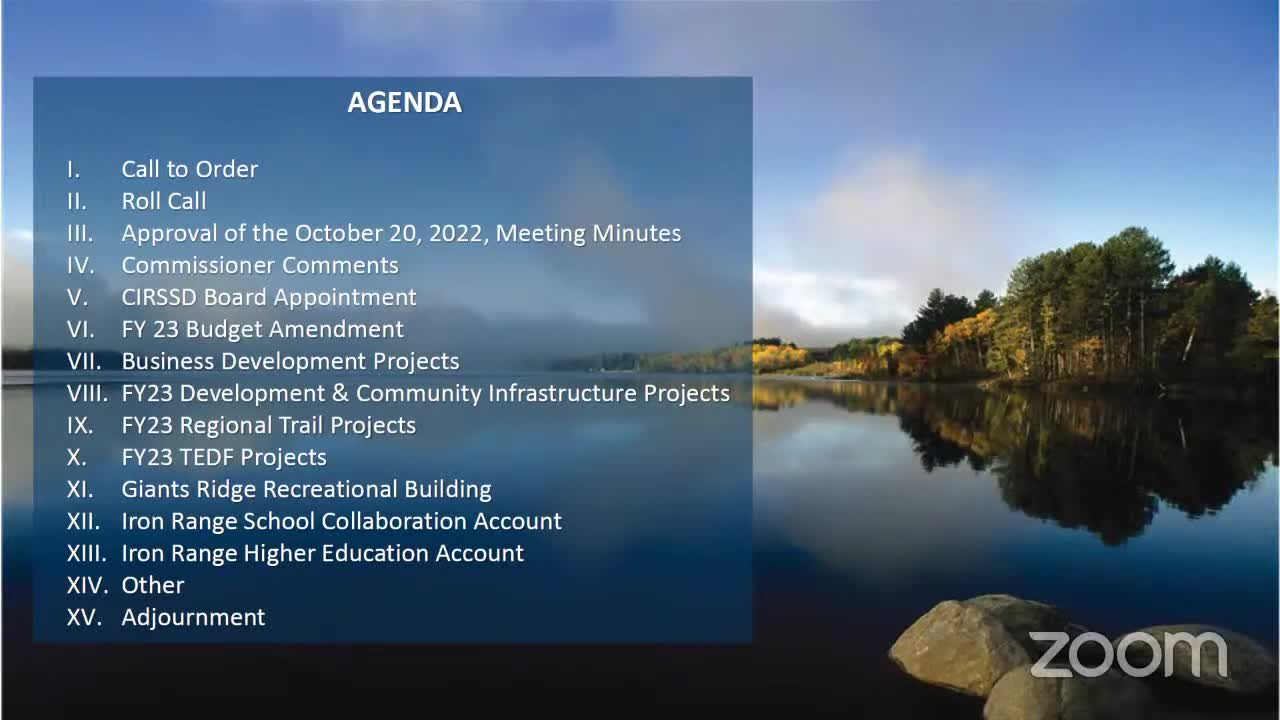 AGENDA

I. Call to Order
II. Roll Call
III. Approval of the October 20, 2022, Meeting Minutes
IV. Commissioner Comments
V. CIRSSD Board Appointment
VI. FY 23 Budget Amendment
VII. Business Development Projects
VIII. FY23 Development & Community Infrastructure Projects
IX. FY23 Regional Trail Projects
X. FY23 TEDF Projects
XI. Giants Ridge Recreational Building
XII. Iron Range School Collaboration Account
XIII. Iron Range Higher Education Account
XIV. Other
XV. Adjournment

zoom